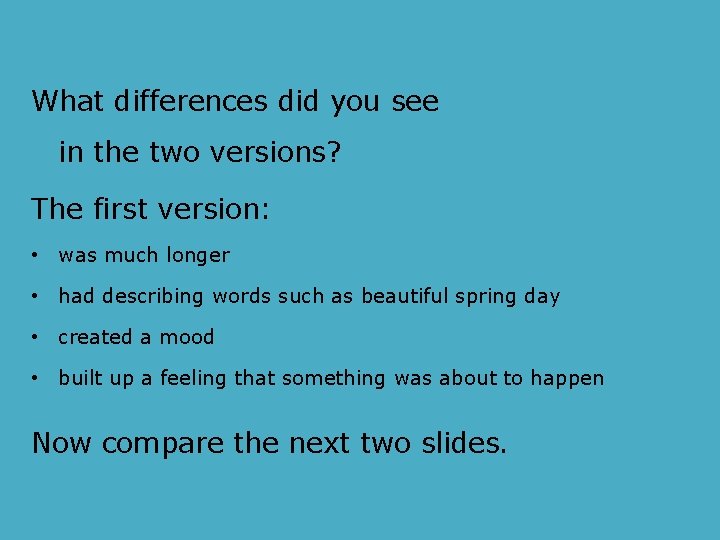 What differences did you see in the two versions?

The first version:

• was much longer

• had describing words such as beautiful spring day

• created a mood

• built up a feeling that something was about to happen

Now compare the next two slides.